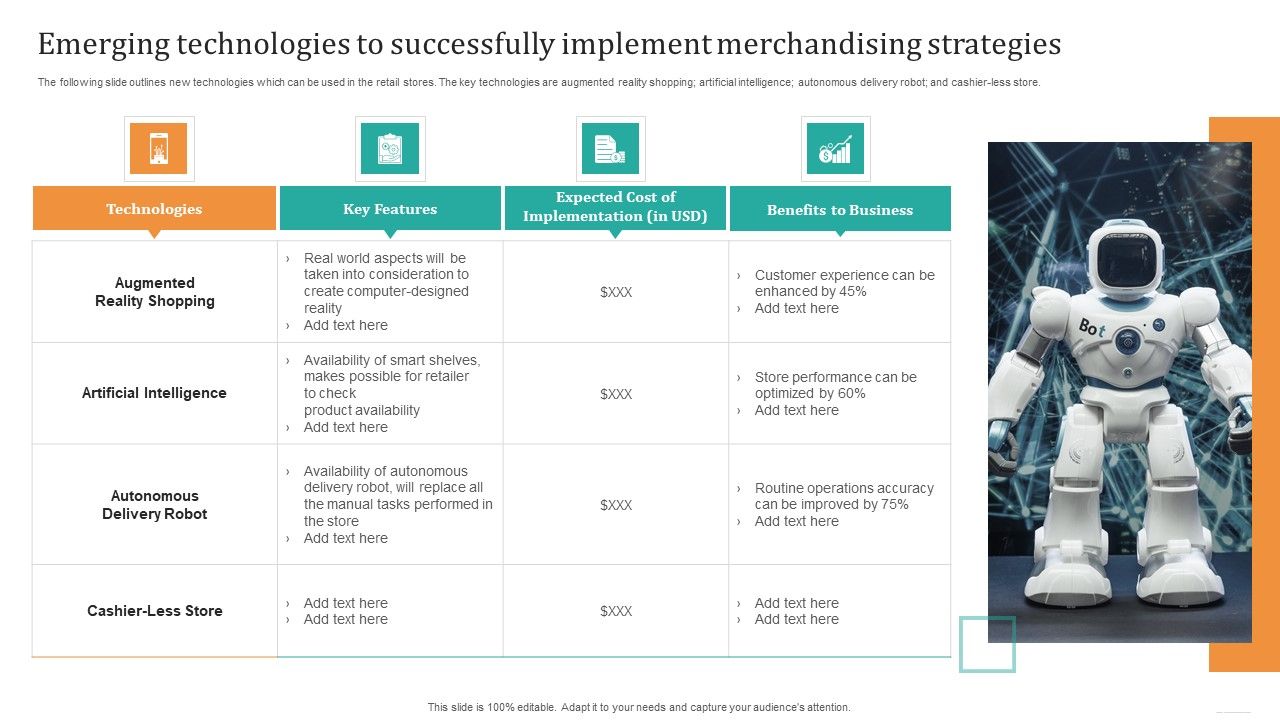 Emerging technologies to successfully implement merchandising strategies

The following slide outlines new technologies which can be used in the retail stores. The key technologies are augmented reality shopping; artificial intelligence; autonomous delivery robot; and cashier-less store.

| Technologies | Key Features | Expected Cost of Implementation (in USD) | Benefits to Business |
|---|---|---|---|
| Augmented Reality Shopping | › Real world aspects will be taken into consideration to create computer-designed reality › Add text here | $XXX | › Customer experience can be enhanced by 45% › Add text here |
| Artificial Intelligence | › Availability of smart shelves, makes possible for retailer to check product availability › Add text here | $XXX | › Store performance can be optimized by 60% › Add text here |
| Autonomous Delivery Robot | › Availability of autonomous delivery robot, will replace all the manual tasks performed in the store › Add text here | $XXX | › Routine operations accuracy can be improved by 75% › Add text here |
| Cashier-Less Store | › Add text here › Add text here | $XXX | › Add text here › Add text here |

Bot

This slide is 100% editable. Adapt it to your needs and capture your audience's attention.